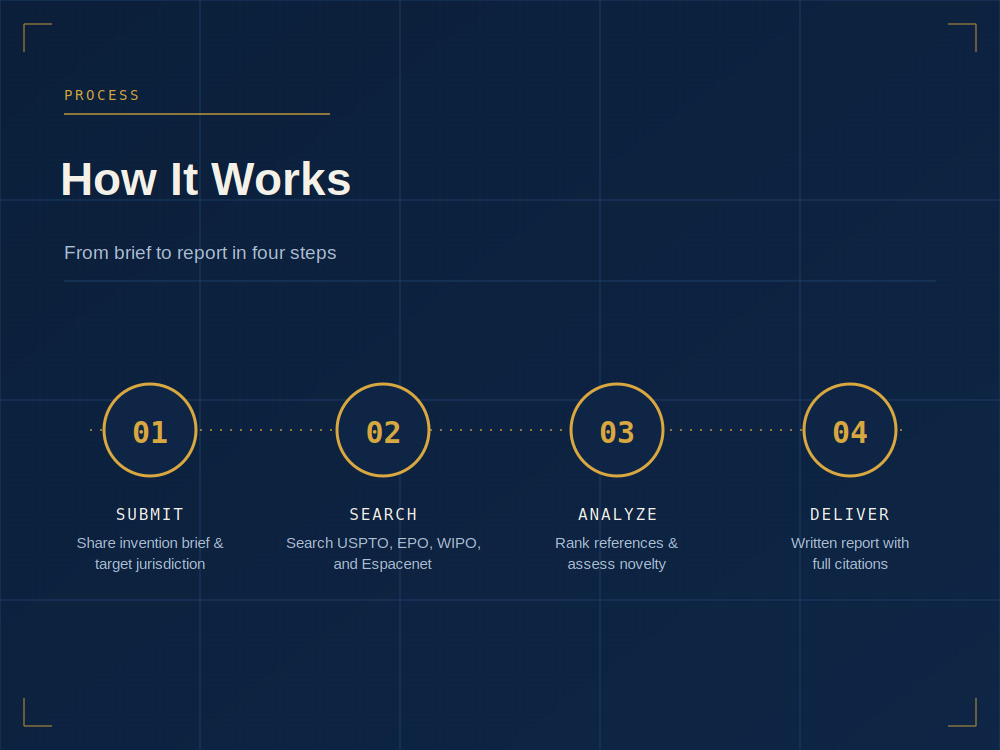 PROCESS

How It Works

From brief to report in four steps

01

SUBMIT

Share invention brief & target jurisdiction

02

SEARCH

Search USPTO, EPO, WIPO, and Espacenet

03

ANALYZE

Rank references & assess novelty

04

DELIVER

Written report with full citations